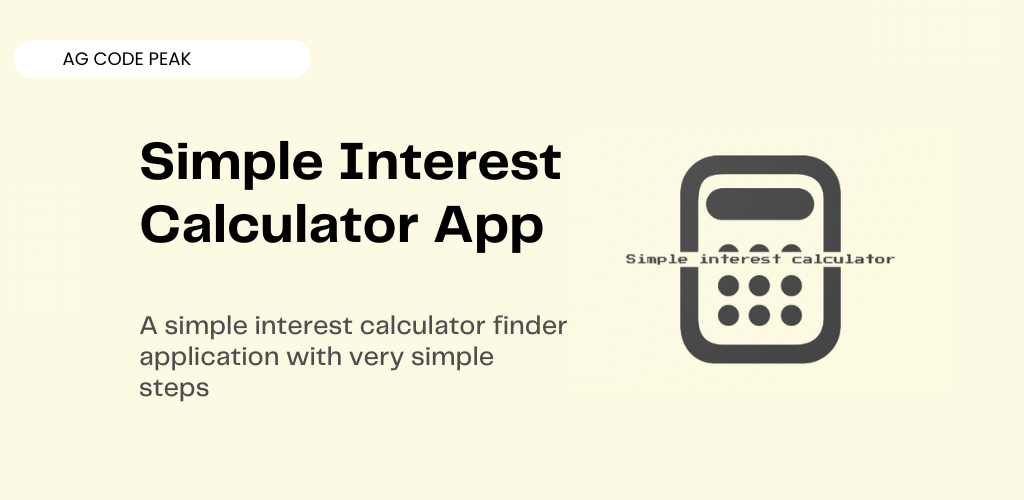 AG CODE PEAK

Simple Interest Calculator App

A simple interest calculator finder application with very simple steps

Simple interest calculator